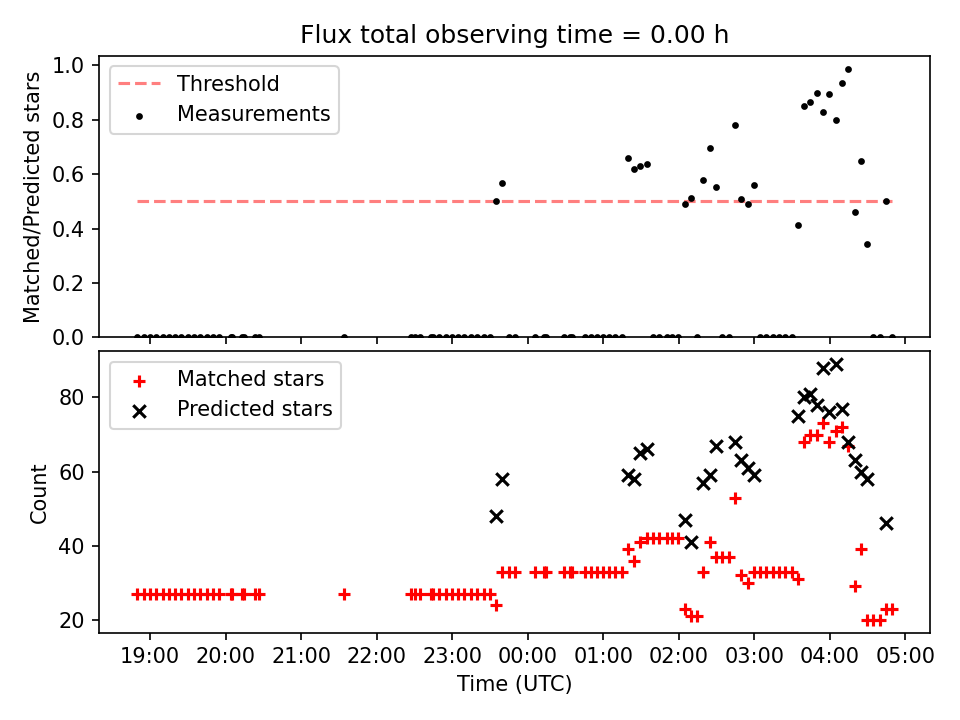 Flux total observing time = 0.00 h

Threshold
Measurements

Matched/Predicted stars

1.0
0.8
0.6
0.4
0.2
0.0

Matched stars
Predicted stars

Count

80
60
40
20

19:00 20:00 21:00 22:00 23:00 00:00 01:00 02:00 03:00 04:00 05:00

Time (UTC)